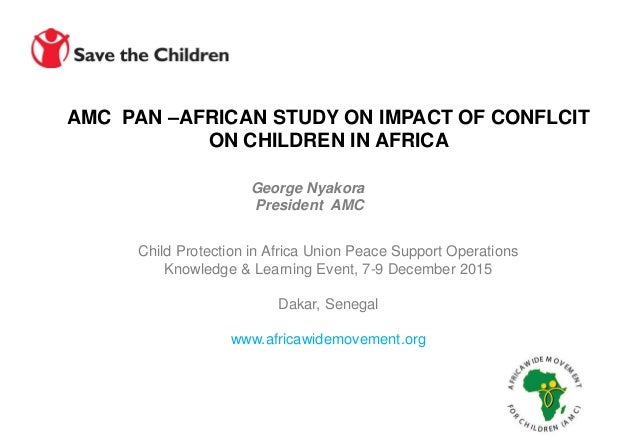 Save the Children

AMC PAN –AFRICAN STUDY ON IMPACT OF CONFLCIT ON CHILDREN IN AFRICA

George Nyakora
President AMC

Child Protection in Africa Union Peace Support Operations
Knowledge & Learning Event, 7-9 December 2015

Dakar, Senegal

www.africawidemovement.org

AFRICAWIDE MOVEMENT FOR CHILDREN (AMC)